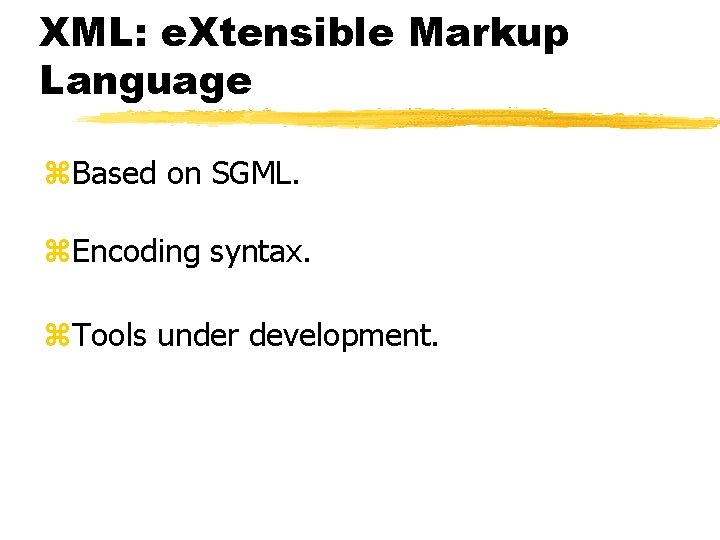 XML: eXtensible Markup Language

⌘Based on SGML.

⌘Encoding syntax.

⌘Tools under development.